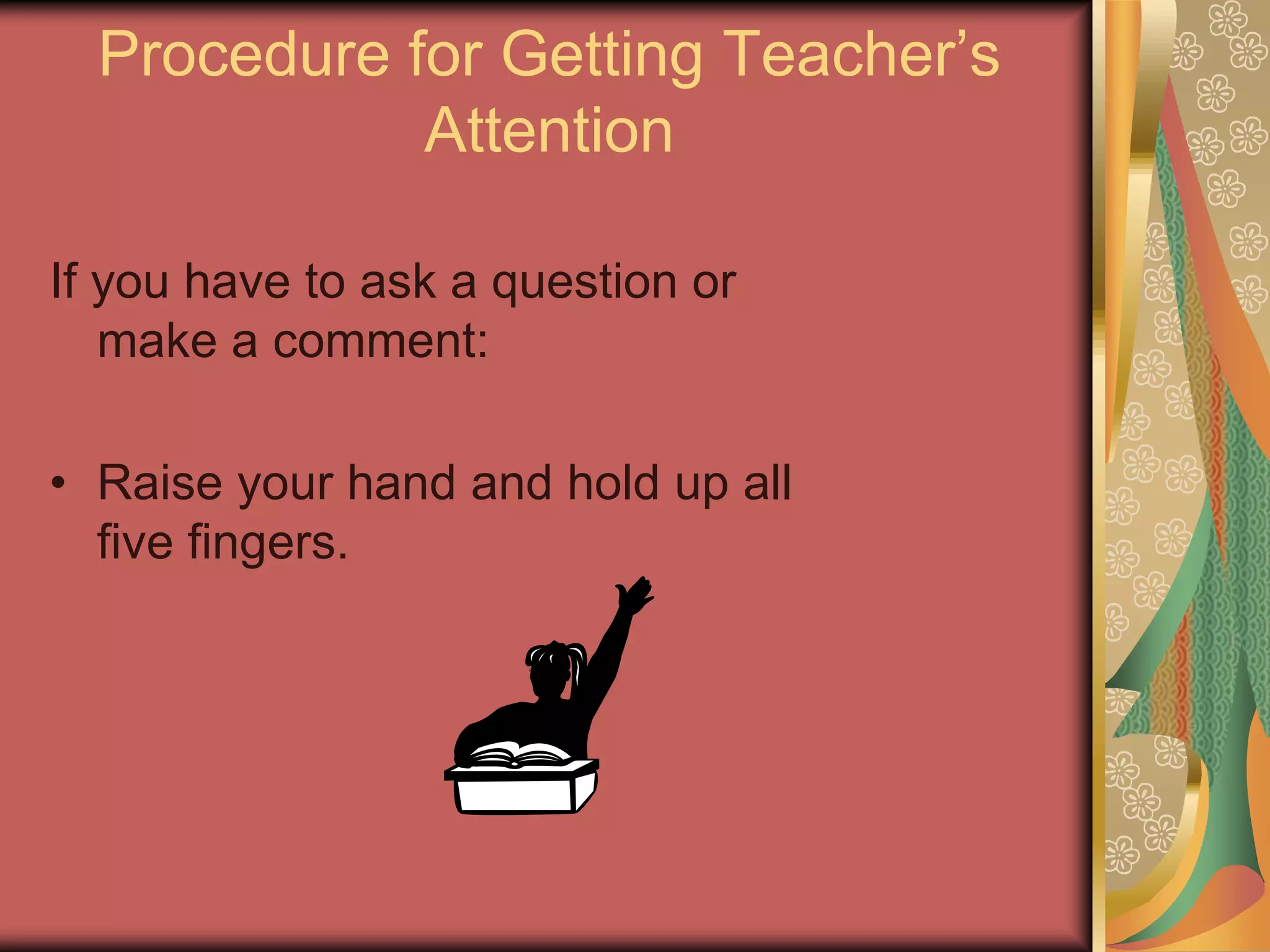 Procedure for Getting Teacher’s Attention

If you have to ask a question or make a comment:

• Raise your hand and hold up all five fingers.